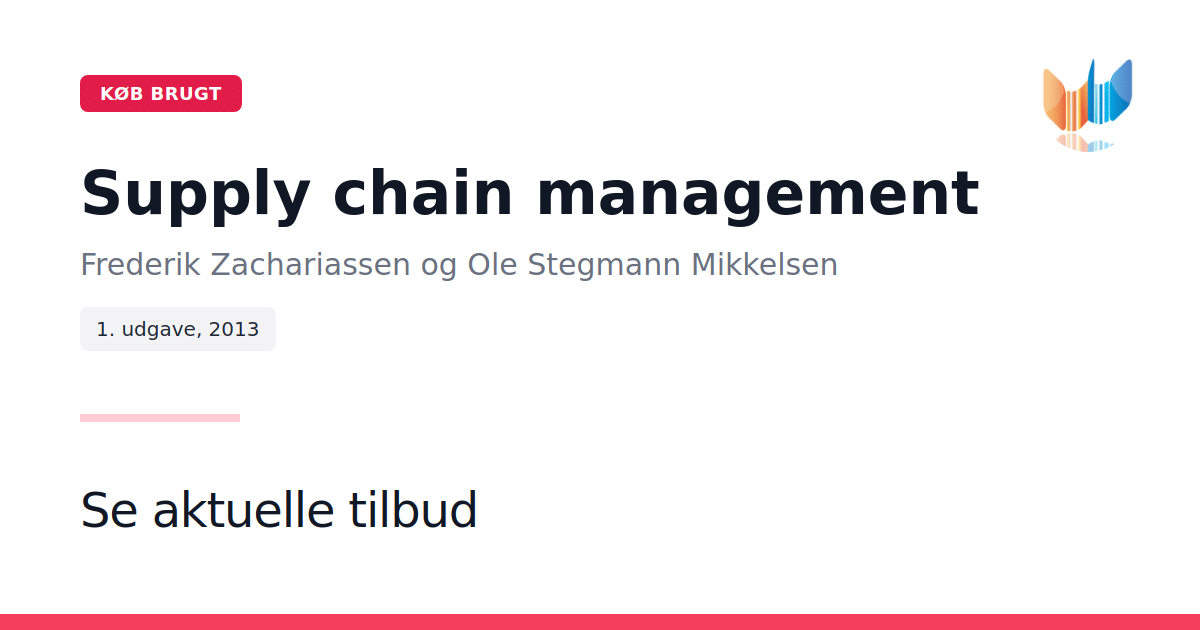 KØB BRUGT

Supply chain management

Frederik Zachariassen og Ole Stegmann Mikkelsen

1. udgave, 2013

Se aktuelle tilbud